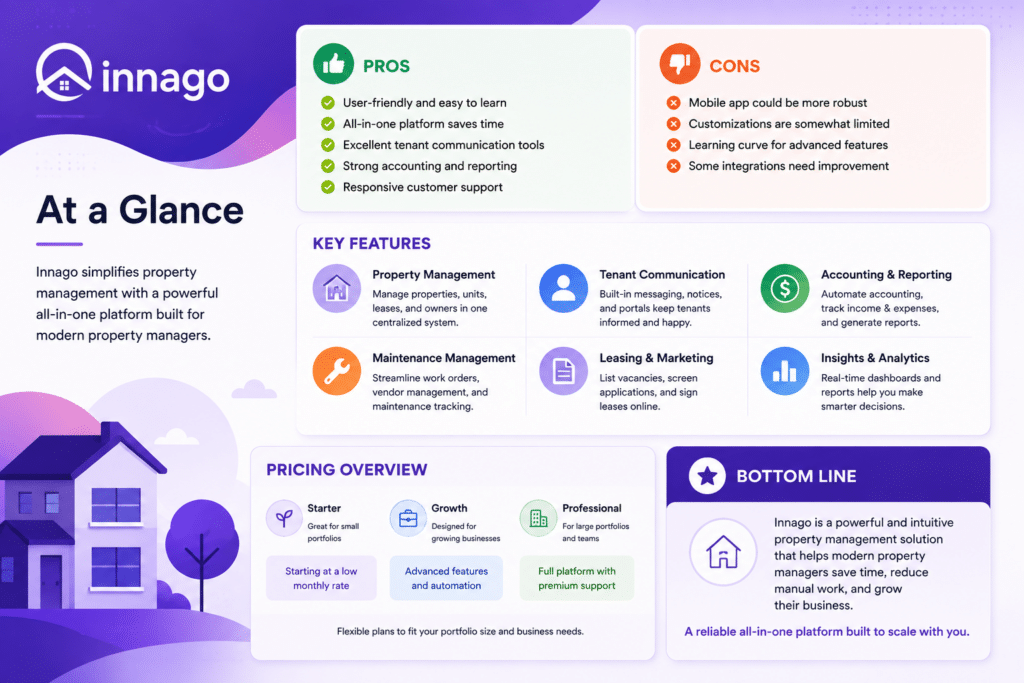 innago

At a Glance

Innago simplifies property management with a powerful all-in-one platform built for modern property managers.

PROS
User-friendly and easy to learn
All-in-one platform saves time
Excellent tenant communication tools
Strong accounting and reporting
Responsive customer support

CONS
Mobile app could be more robust
Customizations are somewhat limited
Learning curve for advanced features
Some integrations need improvement

KEY FEATURES

Property Management
Manage properties, units, leases, and owners in one centralized system.

Tenant Communication
Built-in messaging, notices, and portals keep tenants informed and happy.

Accounting & Reporting
Automate accounting, track income & expenses, and generate reports.

Maintenance Management
Streamline work orders, vendor management, and maintenance tracking.

Leasing & Marketing
List vacancies, screen applications, and sign leases online.

Insights & Analytics
Real-time dashboards and reports help you make smarter decisions.

PRICING OVERVIEW

Starter
Great for small portfolios
Starting at a low monthly rate

Growth
Designed for growing businesses
Advanced features and automation

Professional
For large portfolios and teams
Full platform with premium support

Flexible plans to fit your portfolio size and business needs.

BOTTOM LINE

Innago is a powerful and intuitive property management solution that helps modern property managers save time, reduce manual work, and grow their business.

A reliable all-in-one platform built to scale with you.